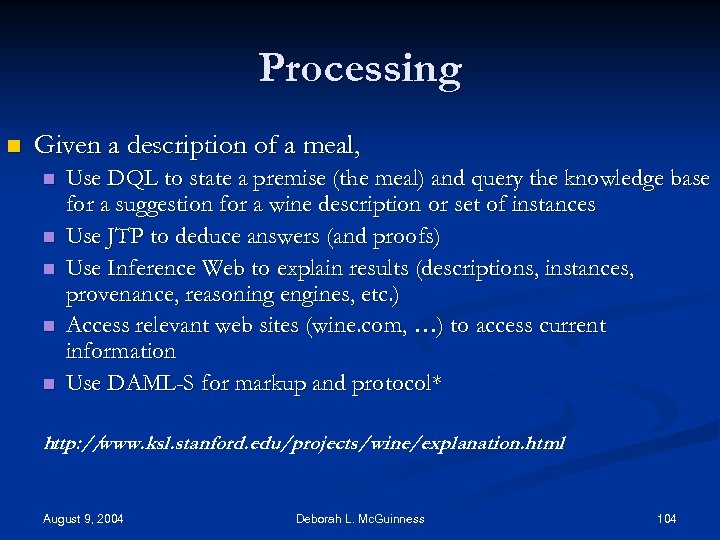 Processing

Given a description of a meal,

Use DQL to state a premise (the meal) and query the knowledge base for a suggestion for a wine description or set of instances

Use JTP to deduce answers (and proofs)

Use Inference Web to explain results (descriptions, instances, provenance, reasoning engines, etc.)

Access relevant web sites (wine.com, …) to access current information

Use DAML-S for markup and protocol*

http://www.ksl.stanford.edu/projects/wine/explanation.html

August 9, 2004

Deborah L. McGuinness

104